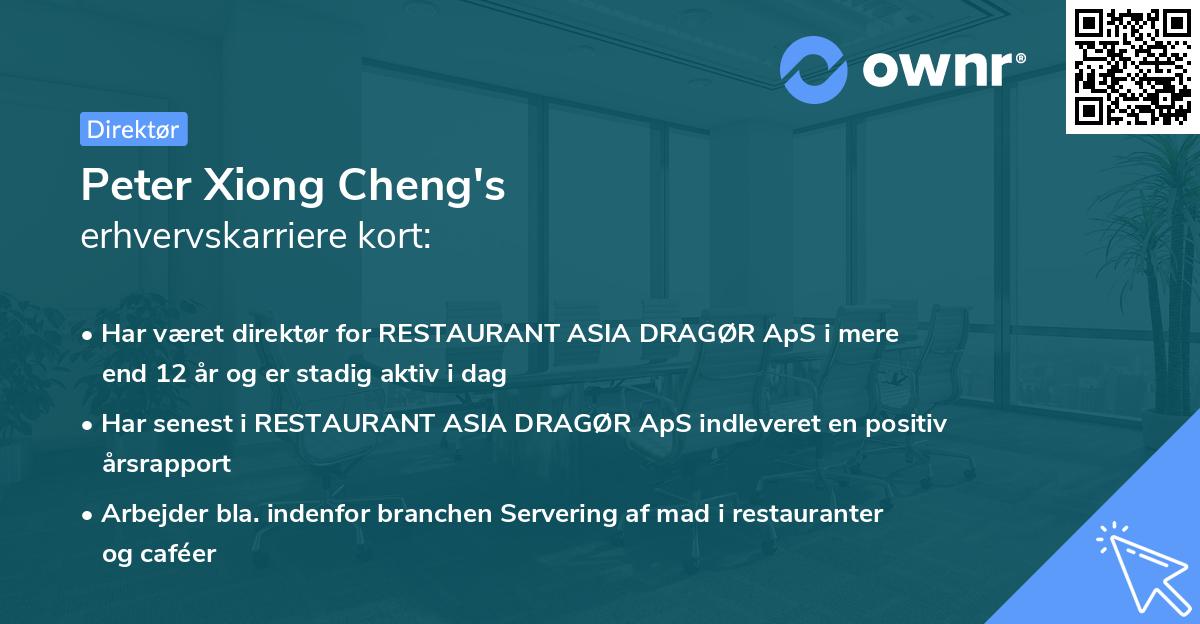 ownr®

Direktør

Peter Xiong Cheng's
erhvervskarriere kort:

• Har været direktør for RESTAURANT ASIA DRAGØR ApS i mere end 12 år og er stadig aktiv i dag
• Har senest i RESTAURANT ASIA DRAGØR ApS indleveret en positiv årsrapport
• Arbejder bla. indenfor branchen Servering af mad i restauranter og caféer